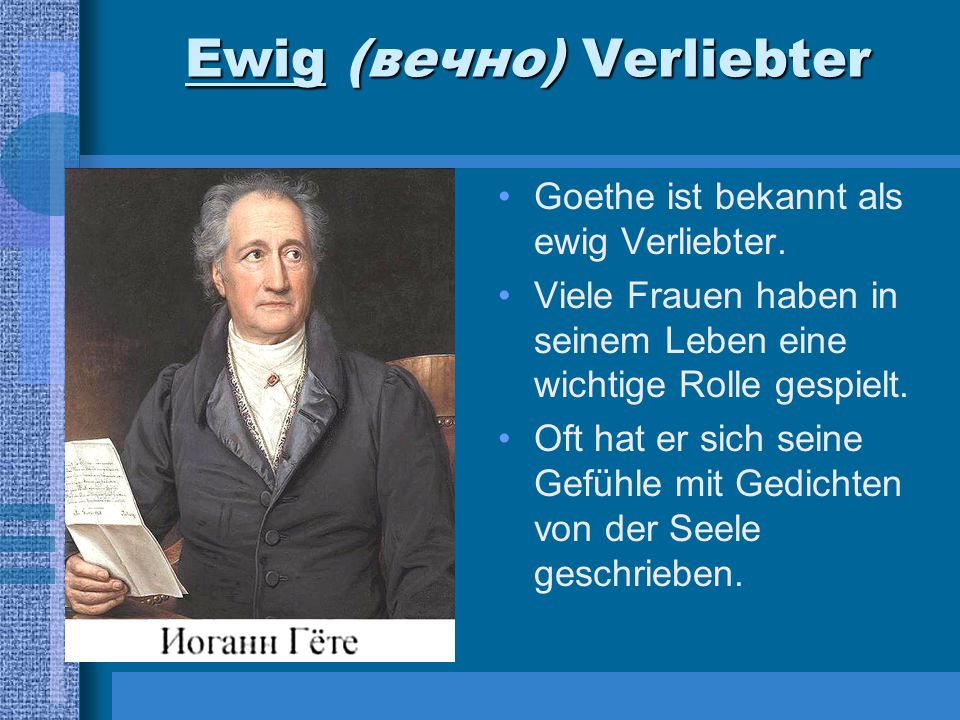 Ewig (вечно) Verliebter

Иоганн Гёте

• Goethe ist bekannt als ewig Verliebter.
• Viele Frauen haben in seinem Leben eine wichtige Rolle gespielt.
• Oft hat er sich seine Gefühle mit Gedichten von der Seele geschrieben.